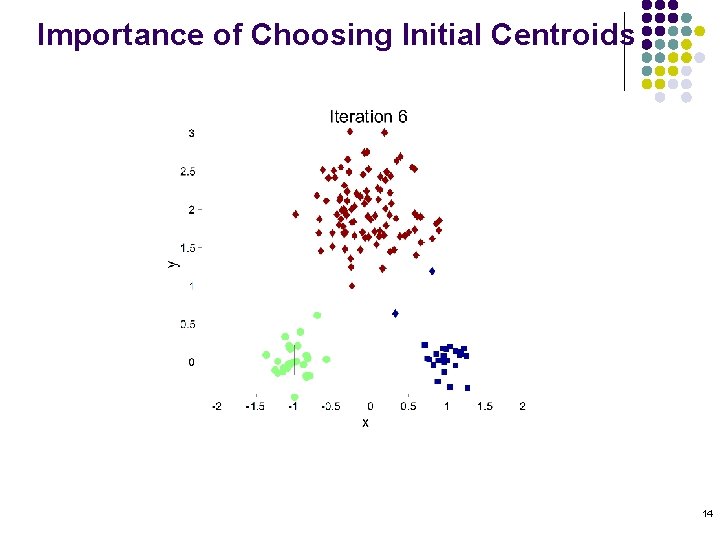 Importance of Choosing Initial Centroids

Iteration 6

3
2.5
2
1.5
1
0.5
0
y

-2 -1.5 -1 -0.5 0 0.5 1 1.5 2
x

14